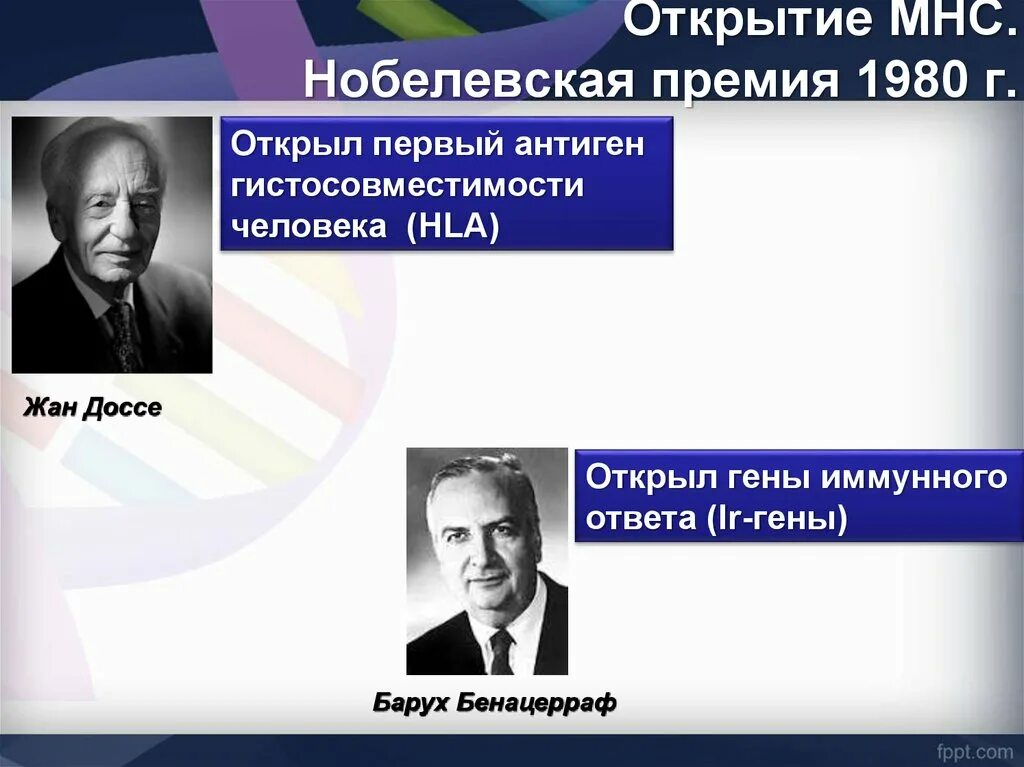 Открытие МНС.
Нобелевская премия 1980 г.

Открыл первый антиген гистосовместимости человека (HLA)

Жан Доссе

Открыл гены иммунного ответа (Ir-гены)

Барух Бенацерраф

fppt.com